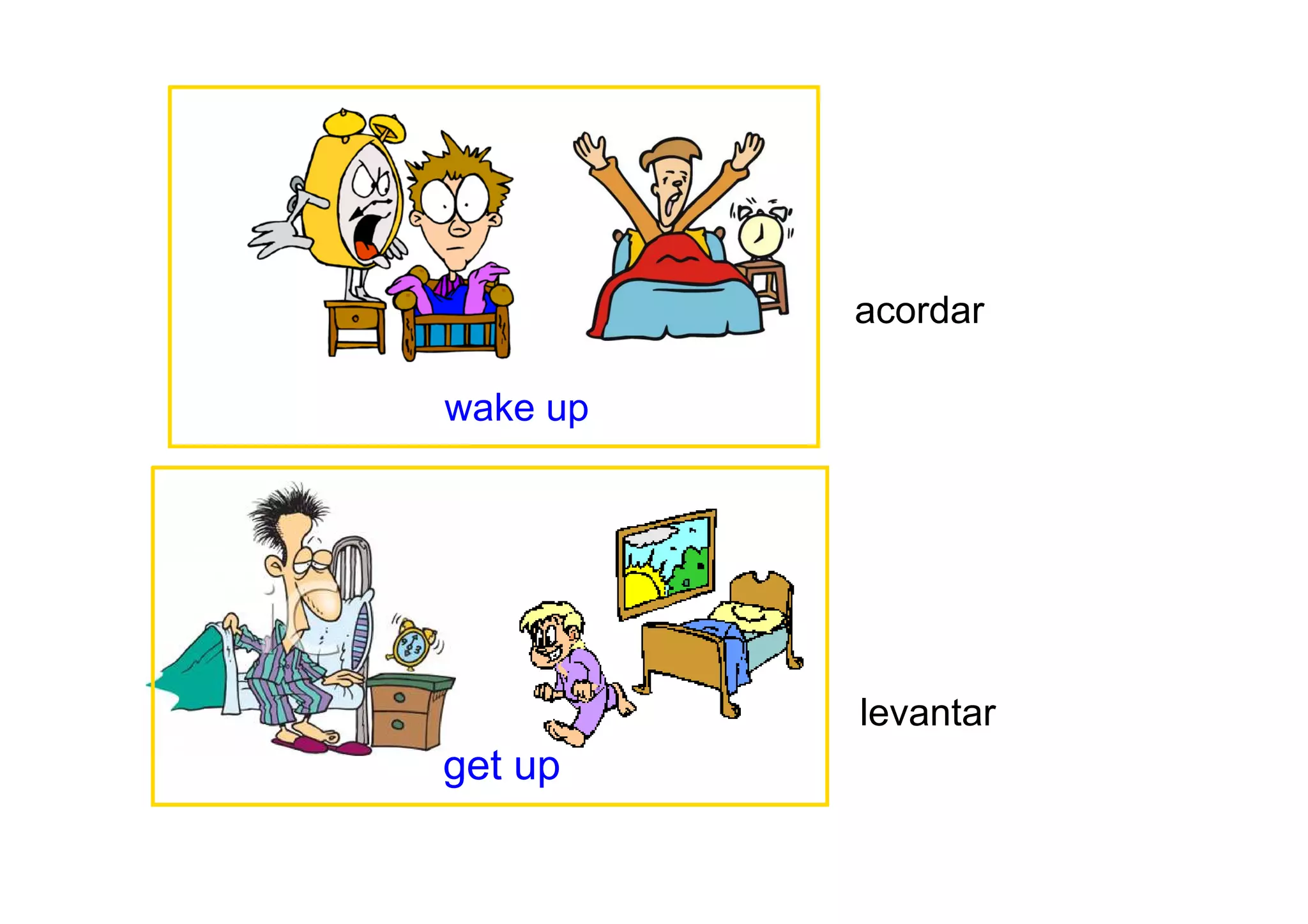 wake up

acordar

get up

levantar